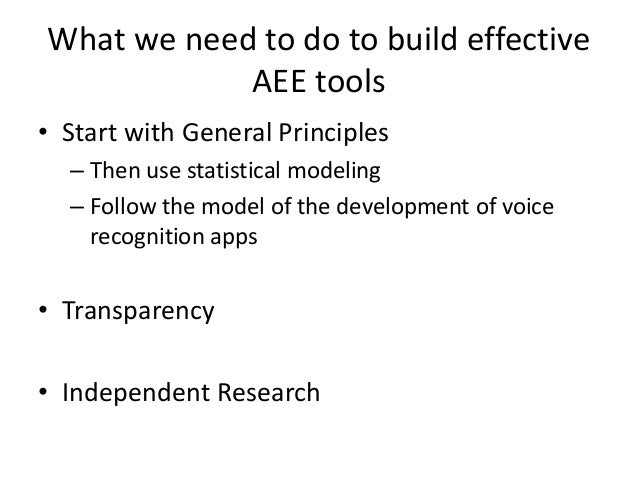 What we need to do to build effective AEE tools

• Start with General Principles
 – Then use statistical modeling
 – Follow the model of the development of voice recognition apps

• Transparency

• Independent Research